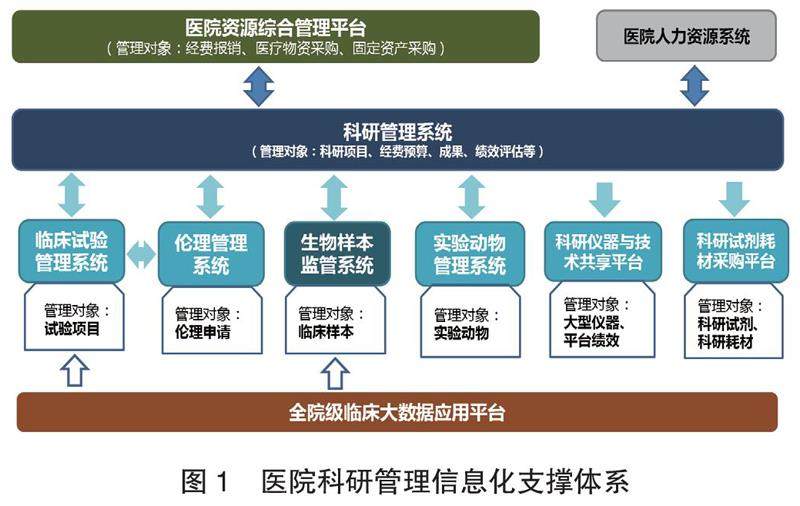 医院资源综合管理平台
（管理对象：经费报销、医疗物资采购、固定资产采购）

医院人力资源系统

科研管理系统
（管理对象：科研项目、经费预算、成果、绩效评估等）

临床试验管理系统
管理对象：
试验项目

伦理管理系统
管理对象：
伦理申请

生物样本监管系统
管理对象：
临床样本

实验动物管理系统
管理对象：
实验动物

科研仪器与技术共享平台
管理对象：
大型仪器、平台绩效

科研试剂耗材采购平台
管理对象：
科研试剂、科研耗材

全院级临床大数据应用平台

图 1　医院科研管理信息化支撑体系